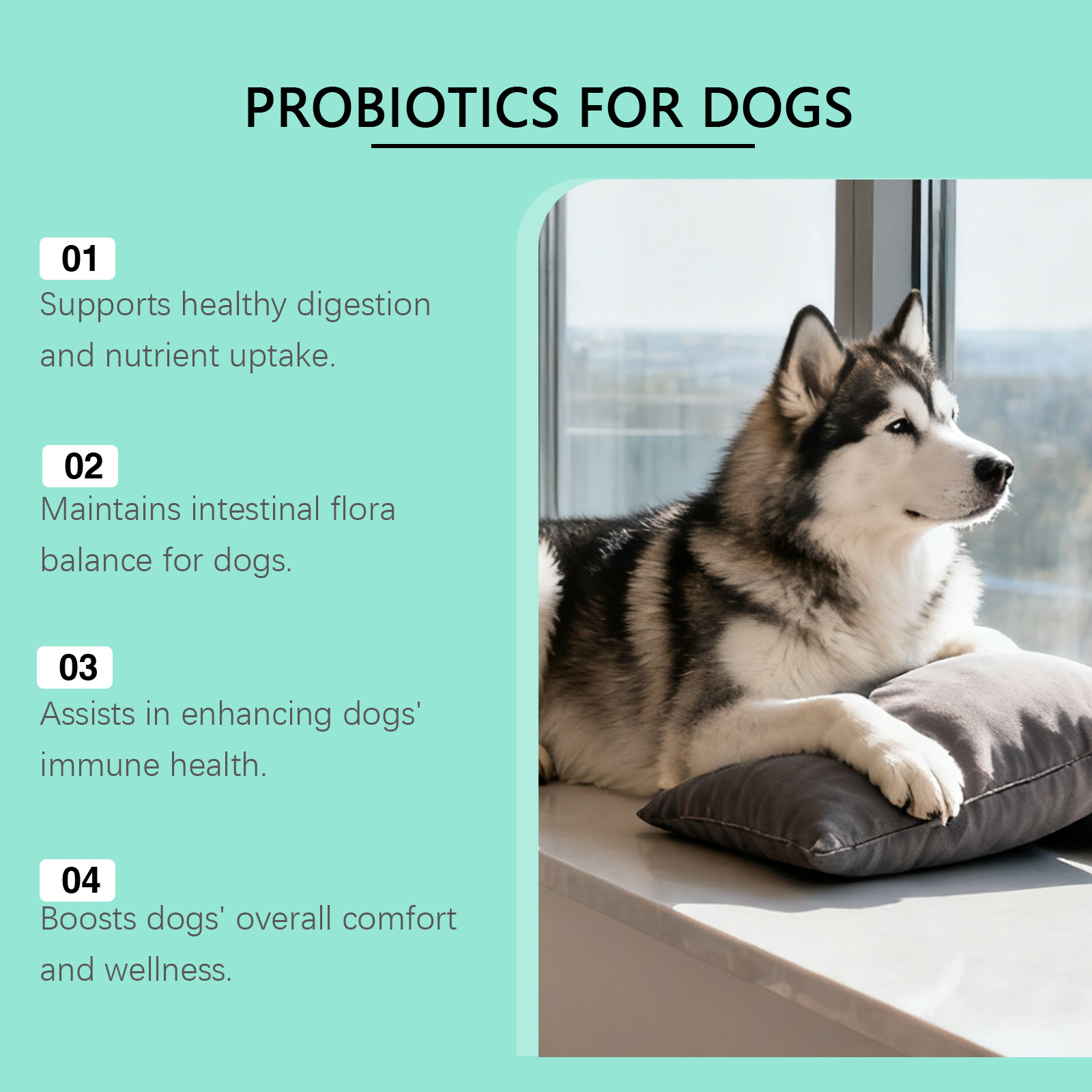 PROBIOTICS FOR DOGS

01
Supports healthy digestion and nutrient uptake.

02
Maintains intestinal flora balance for dogs.

03
Assists in enhancing dogs' immune health.

04
Boosts dogs' overall comfort and wellness.